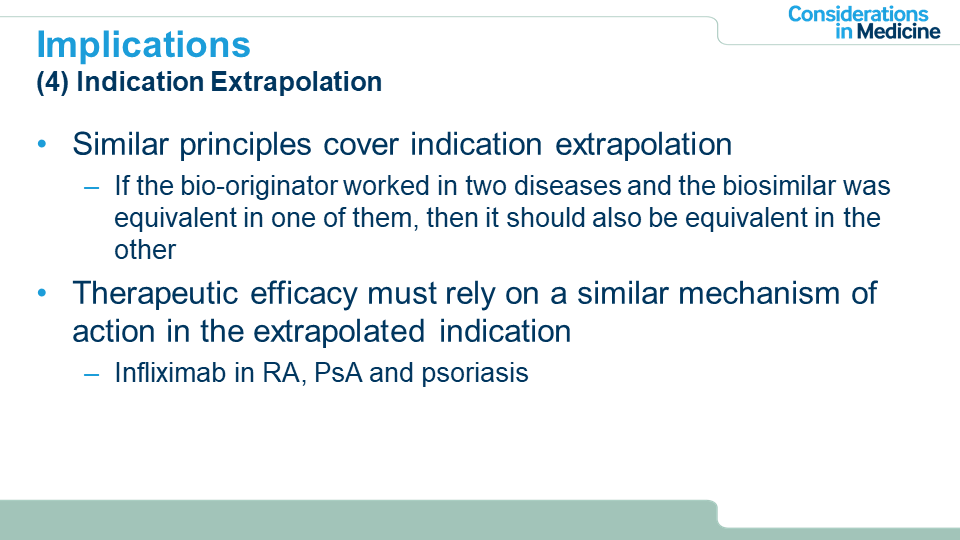 Considerations in Medicine

Implications
(4) Indication Extrapolation

• Similar principles cover indication extrapolation
– If the bio-originator worked in two diseases and the biosimilar was equivalent in one of them, then it should also be equivalent in the other

• Therapeutic efficacy must rely on a similar mechanism of action in the extrapolated indication
– Infliximab in RA, PsA and psoriasis